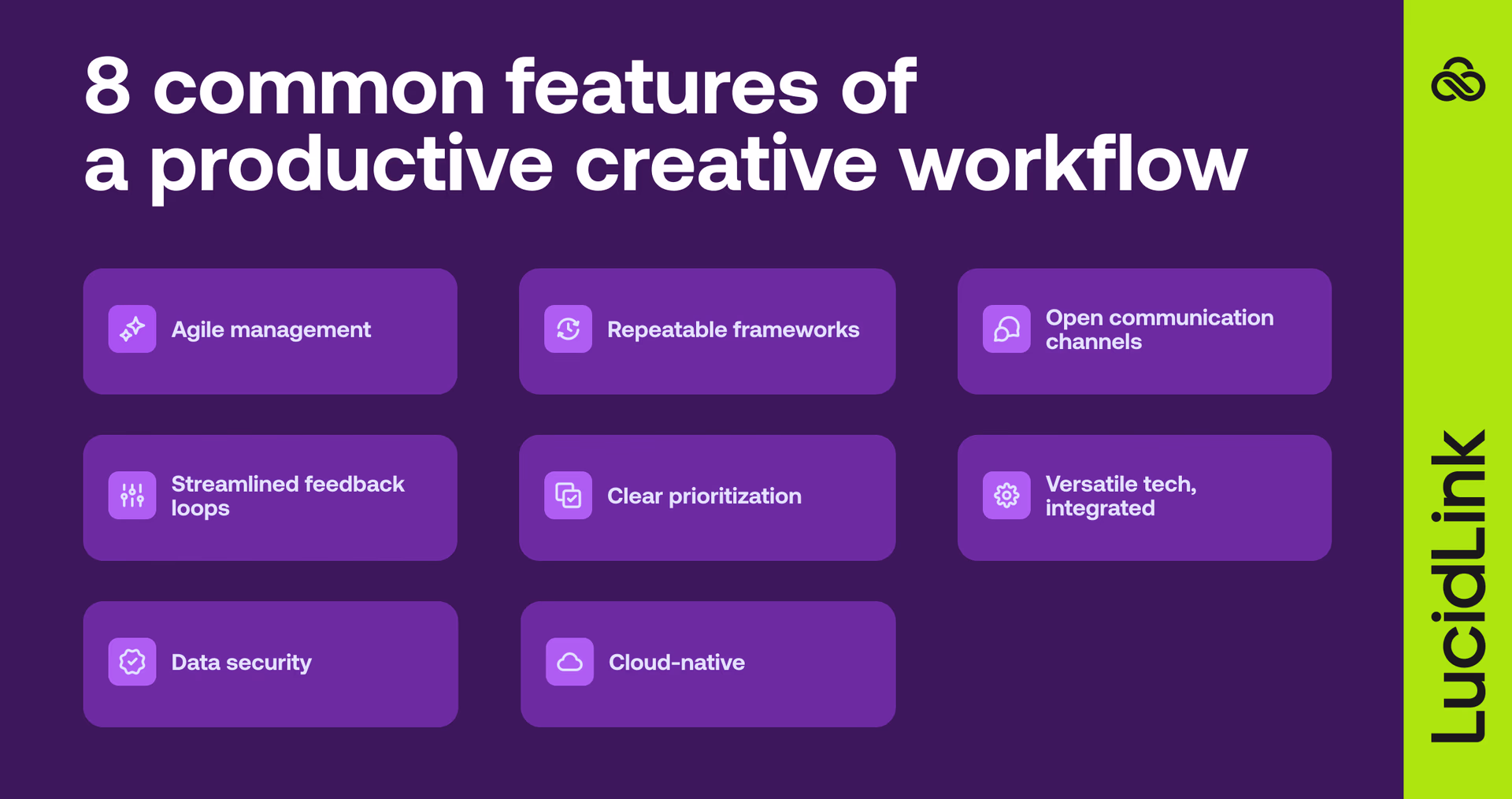 8 common features of a productive creative workflow

Agile management

Repeatable frameworks

Open communication channels

Streamlined feedback loops

Clear prioritization

Versatile tech, integrated

Data security

Cloud-native

LucidLink